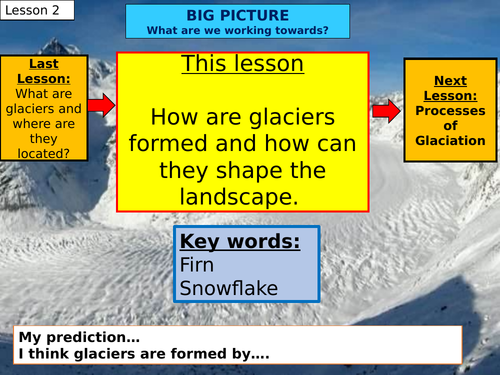 Lesson 2

BIG PICTURE
What are we working towards?

Last Lesson:
What are glaciers and where are they located?

This lesson

How are glaciers formed and how can they shape the landscape.

Next Lesson:
Processes of Glaciation

Key words:
Firn
Snowflake

My prediction…
I think glaciers are formed by….